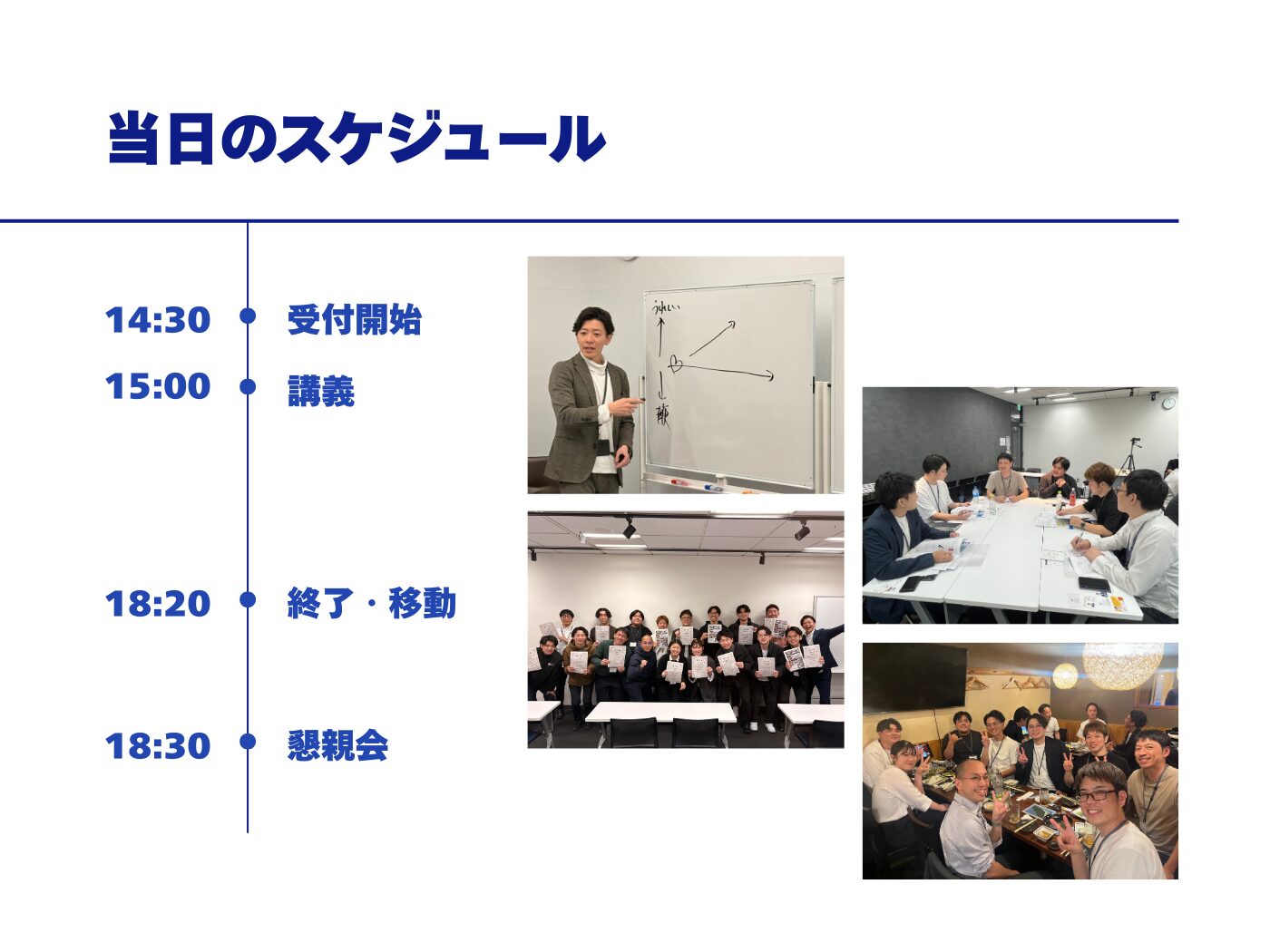 当日のスケジュール

14:30 受付開始

15:00 講義

18:20 終了・移動

18:30 懇親会

うれしい

嫌